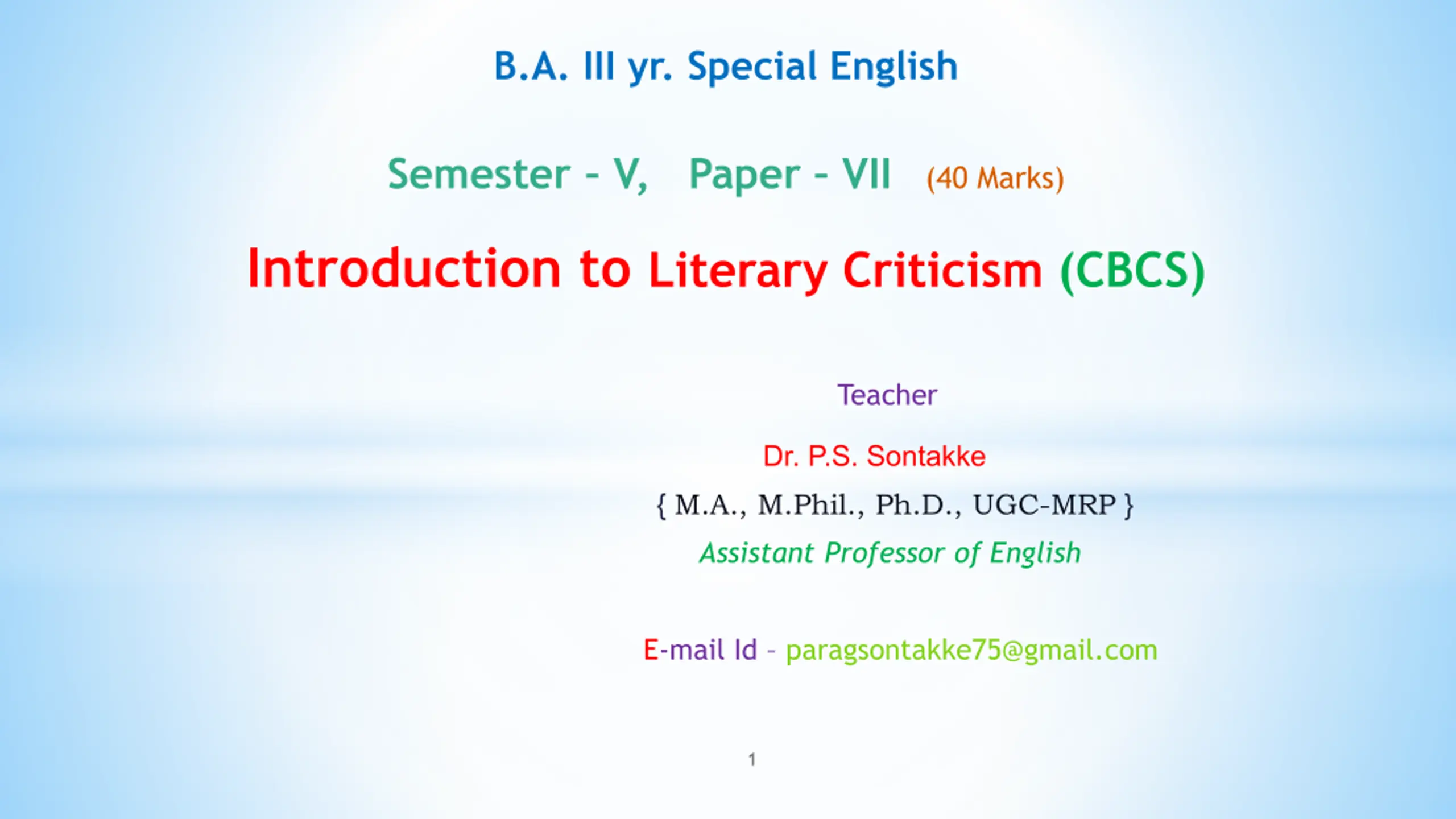 B.A. III yr. Special English

Semester - V, Paper - VII (40 Marks)

Introduction to Literary Criticism (CBCS)

Teacher

Dr. P.S. Sontakke

{ M.A., M.Phil., Ph.D., UGC-MRP }

Assistant Professor of English

E-mail Id - paragsontakke75@gmail.com

1